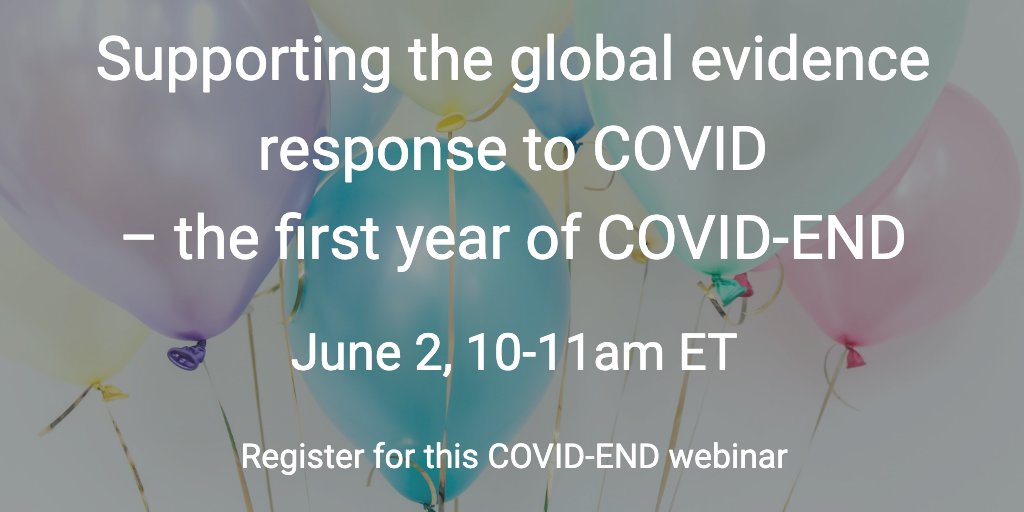 Supporting the global evidence response to COVID – the first year of COVID-END

June 2, 10-11am ET

Register for this COVID-END webinar